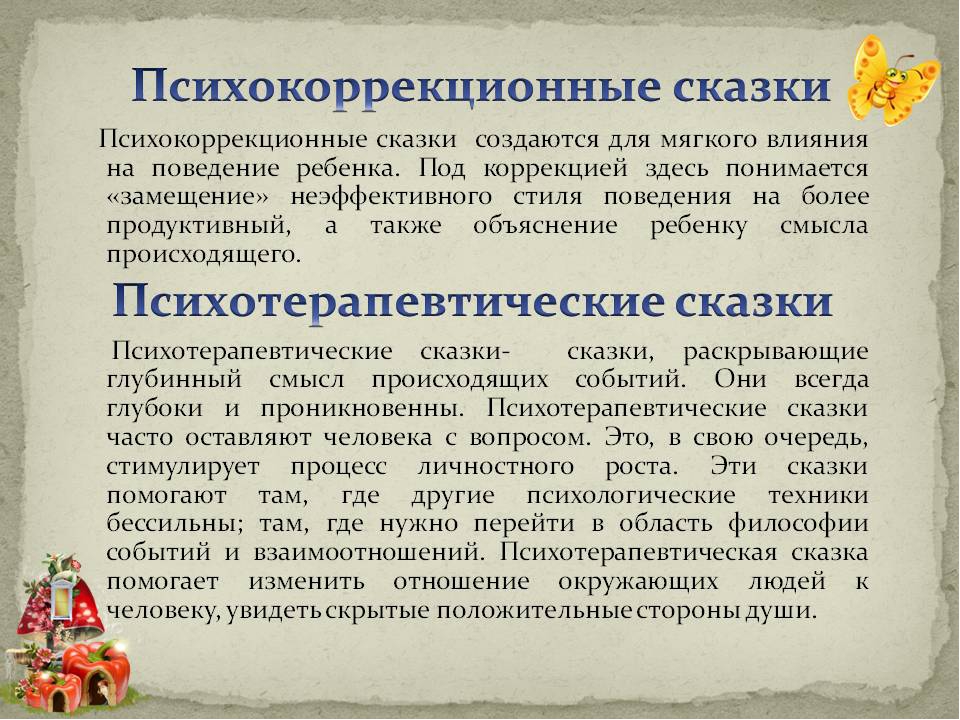 Психокоррекционные сказки

Психокоррекционные сказки создаются для мягкого влияния на поведение ребенка. Под коррекцией здесь понимается «замещение» неэффективного стиля поведения на более продуктивный, а также объяснение ребенку смысла происходящего.

Психотерапевтические сказки

Психотерапевтические сказки- сказки, раскрывающие глубинный смысл происходящих событий. Они всегда глубоки и проникновенны. Психотерапевтические сказки часто оставляют человека с вопросом. Это, в свою очередь, стимулирует процесс личностного роста. Эти сказки помогают там, где другие психологические техники бессильны; там, где нужно перейти в область философии событий и взаимоотношений. Психотерапевтическая сказка помогает изменить отношение окружающих людей к человеку, увидеть скрытые положительные стороны души.